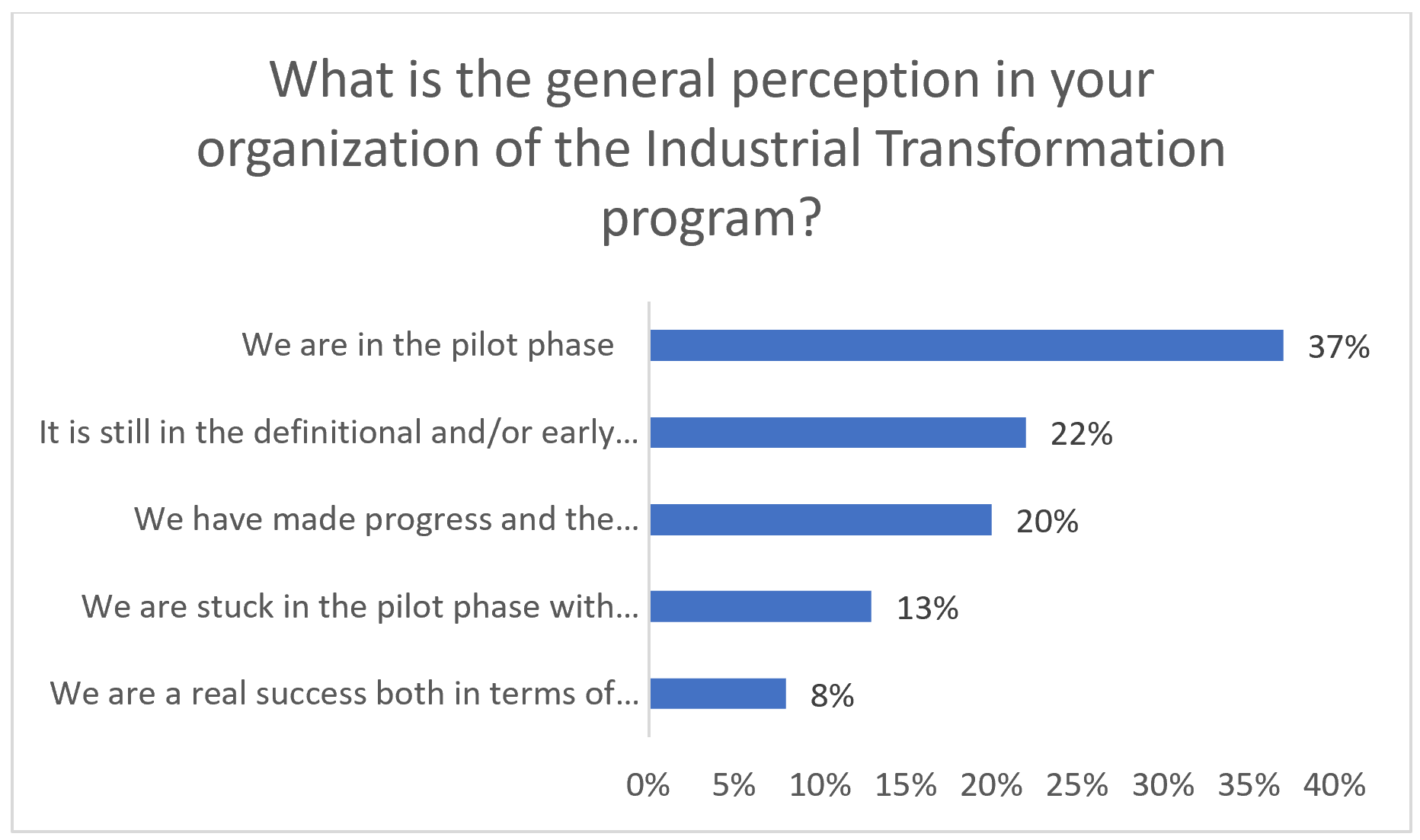 What is the general perception in your organization of the Industrial Transformation program?

We are in the pilot phase 37%

It is still in the definitional and/or early… 22%

We have made progress and the… 20%

We are stuck in the pilot phase with… 13%

We are a real success both in terms of… 8%

0% 5% 10% 15% 20% 25% 30% 35% 40%